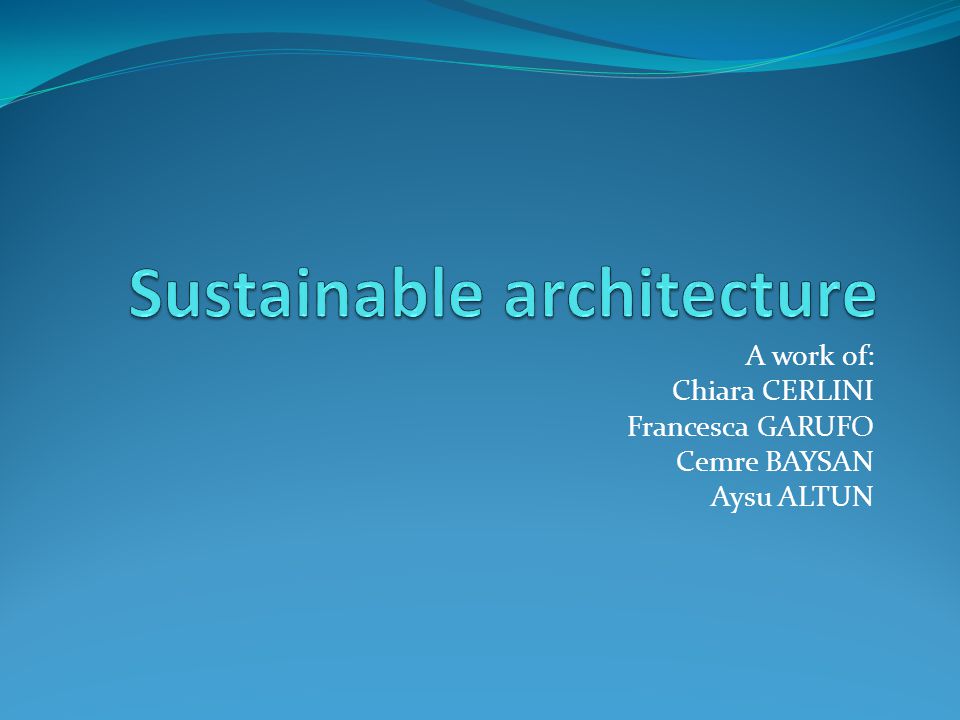 Sustainable architecture

A work of:
Chiara CERLINI
Francesca GARUFO
Cemre BAYSAN
Aysu ALTUN